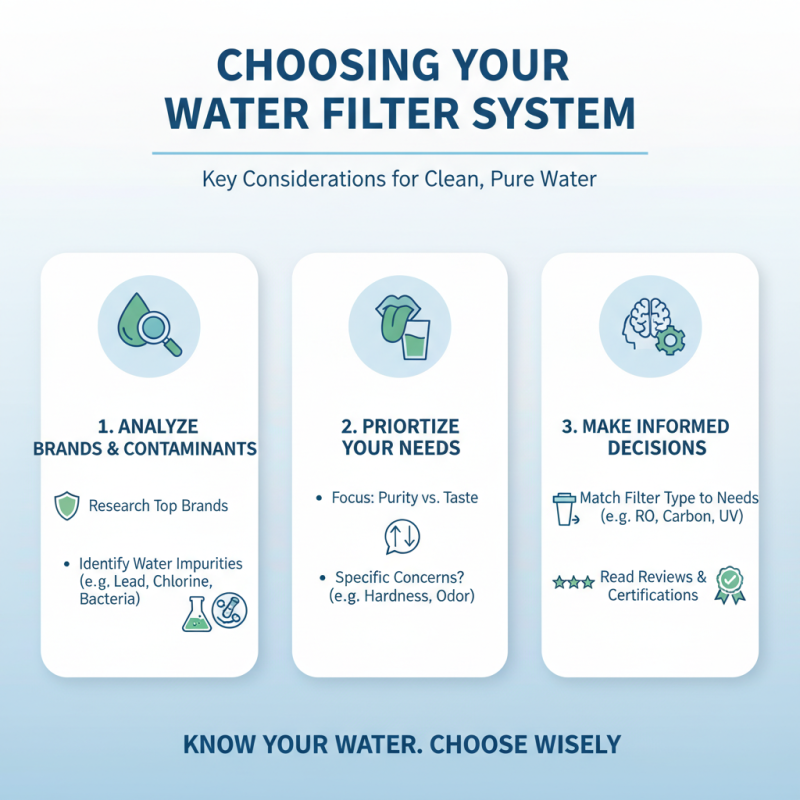 CHOOSING YOUR WATER FILTER SYSTEM

Key Considerations for Clean, Pure Water

1. ANALYZE BRANDS & CONTAMINANTS

Research Top Brands

• Identify Water Impurities (e.g. Lead, Chlorine, Bacteria)

2. PRIORTIZE YOUR NEEDS

• Focus: Purity vs. Taste

• Specific Concerns? (e.g. Hardness, Odor)

3. MAKE INFORMED DECISIONS

Match Filter Type to Needs (e.g. RO, Carbon, UV)

Read Reviews & Certifications

KNOW YOUR WATER. CHOOSE WISELY